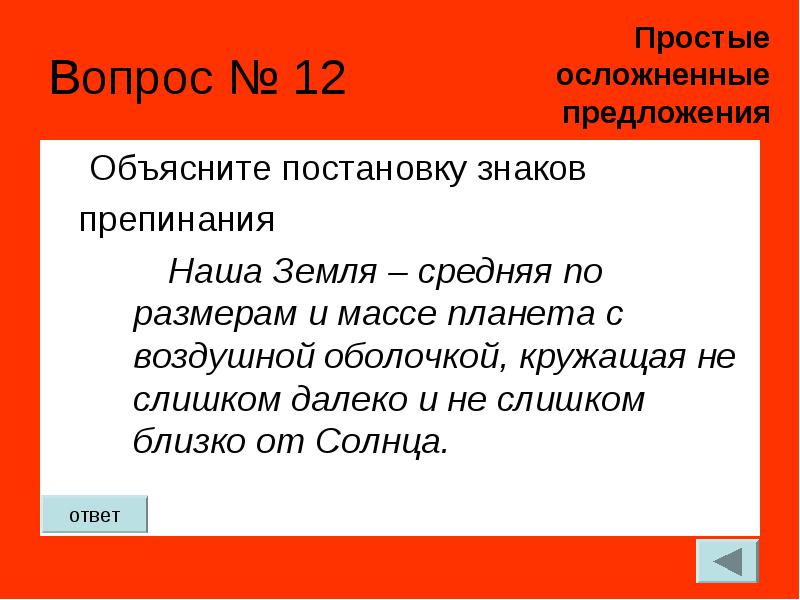 Вопрос № 12

Простые осложненные предложения

Объясните постановку знаков препинания

Наша Земля – средняя по размерам и массе планета с воздушной оболочкой, кружащая не слишком далеко и не слишком близко от Солнца.

ответ